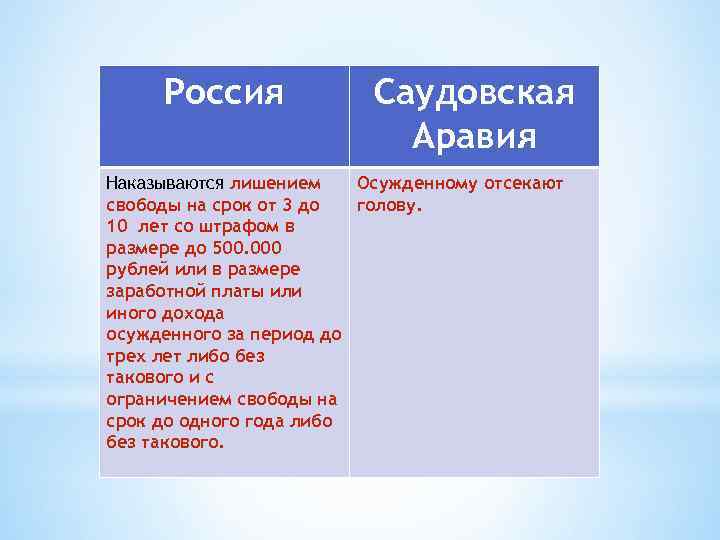 | Россия | Саудовская Аравия |
|---|---|
| Наказываются лишением свободы на срок от 3 до 10 лет со штрафом в размере до 500.000 рублей или в размере заработной платы или иного дохода осужденного за период до трех лет либо без такового и с ограничением свободы на срок до одного года либо без такового. | Осужденному отсекают голову. |